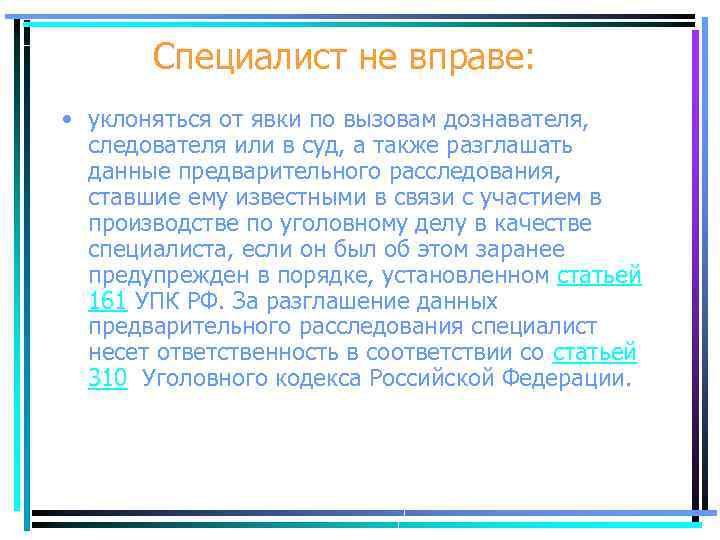 Специалист не вправе:

• уклоняться от явки по вызовам дознавателя, следователя или в суд, а также разглашать данные предварительного расследования, ставшие ему известными в связи с участием в производстве по уголовному делу в качестве специалиста, если он был об этом заранее предупрежден в порядке, установленном статьей 161 УПК РФ. За разглашение данных предварительного расследования специалист несет ответственность в соответствии со статьей 310 Уголовного кодекса Российской Федерации.